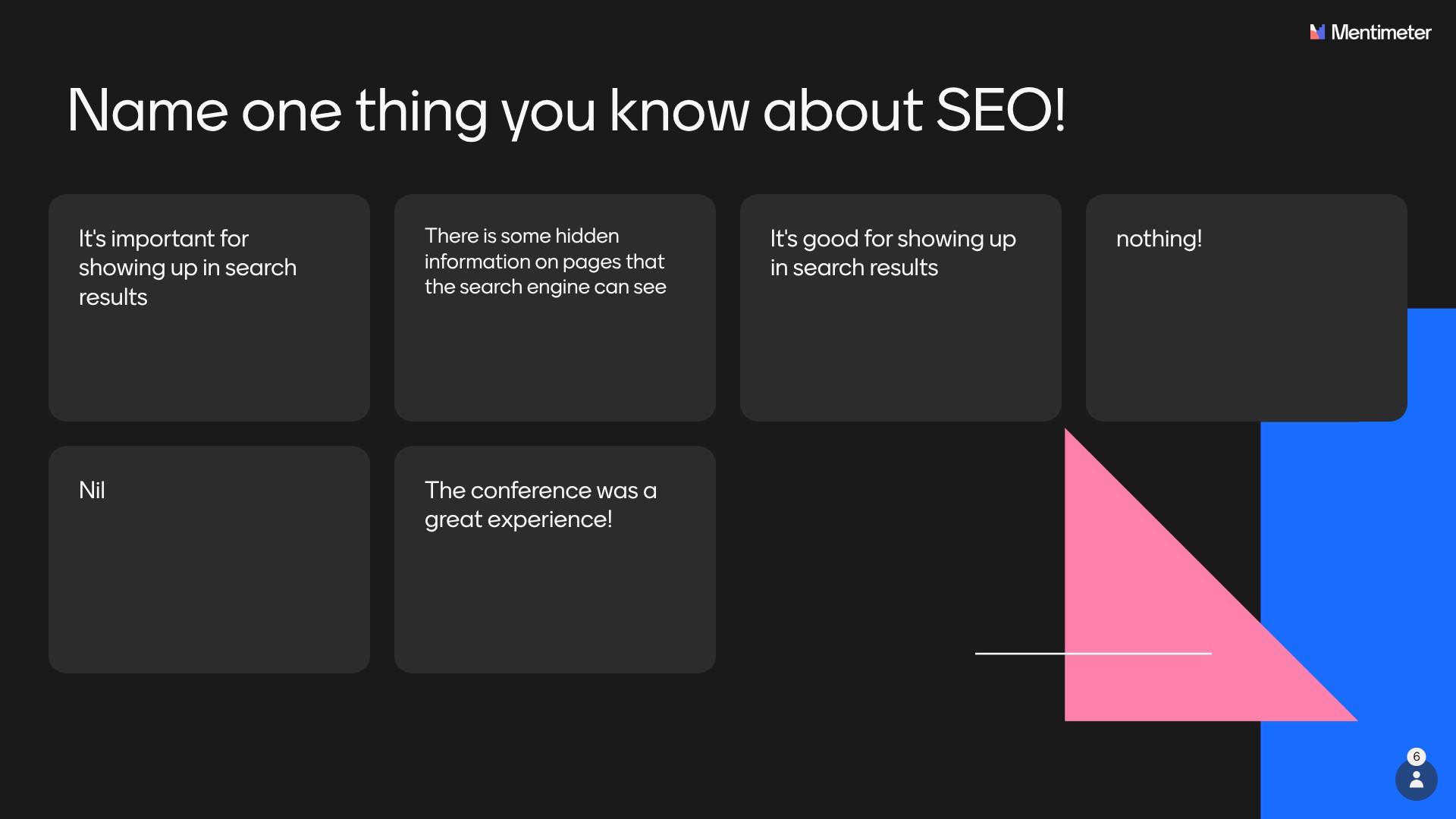 Mentimeter

Name one thing you know about SEO!

It's important for showing up in search results

There is some hidden information on pages that the search engine can see

It's good for showing up in search results

nothing!

Nil

The conference was a great experience!

6